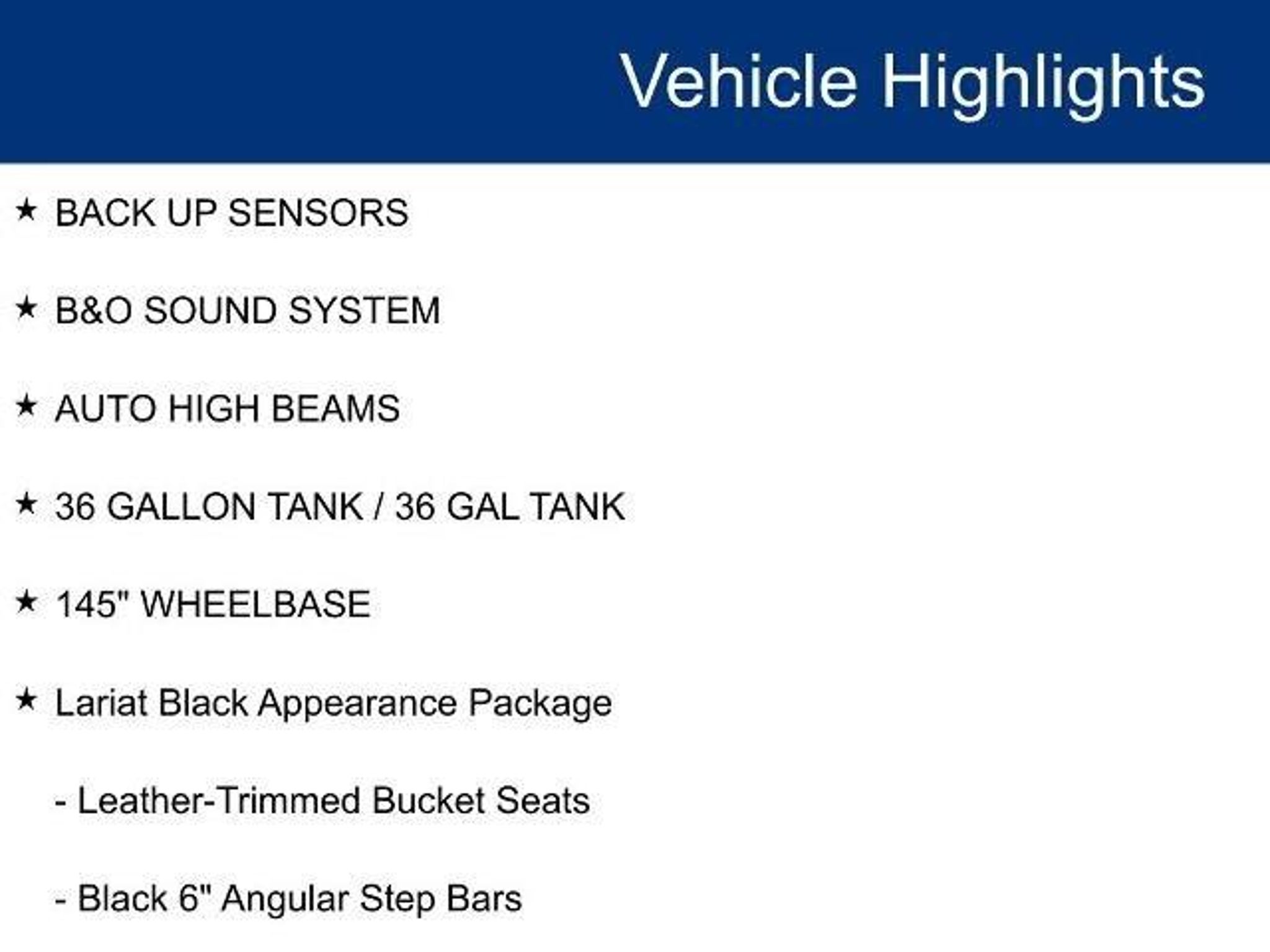 Vehicle Highlights

★ BACK UP SENSORS

★ B&O SOUND SYSTEM

★ AUTO HIGH BEAMS

★ 36 GALLON TANK / 36 GAL TANK

★ 145" WHEELBASE

★ Lariat Black Appearance Package

- Leather-Trimmed Bucket Seats

- Black 6" Angular Step Bars